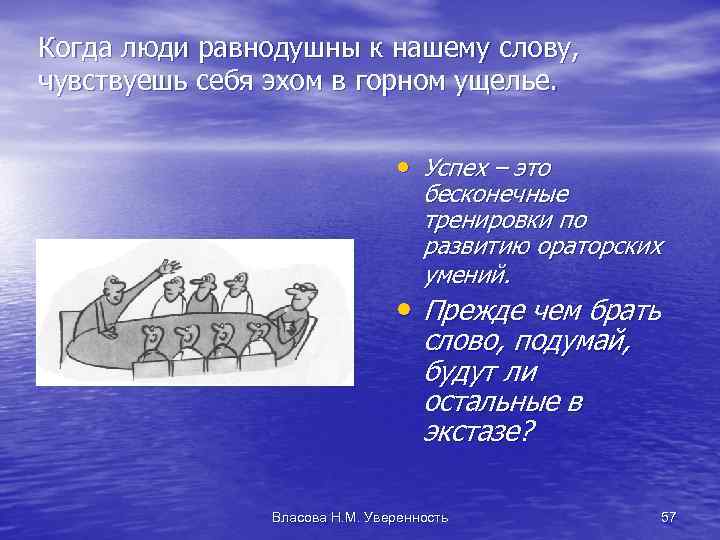 Когда люди равнодушны к нашему слову, чувствуешь себя эхом в горном ущелье.

• Успех – это бесконечные тренировки по развитию ораторских умений.
• Прежде чем брать слово, подумай, будут ли остальные в экстазе?

Власова Н.М. Уверенность

57